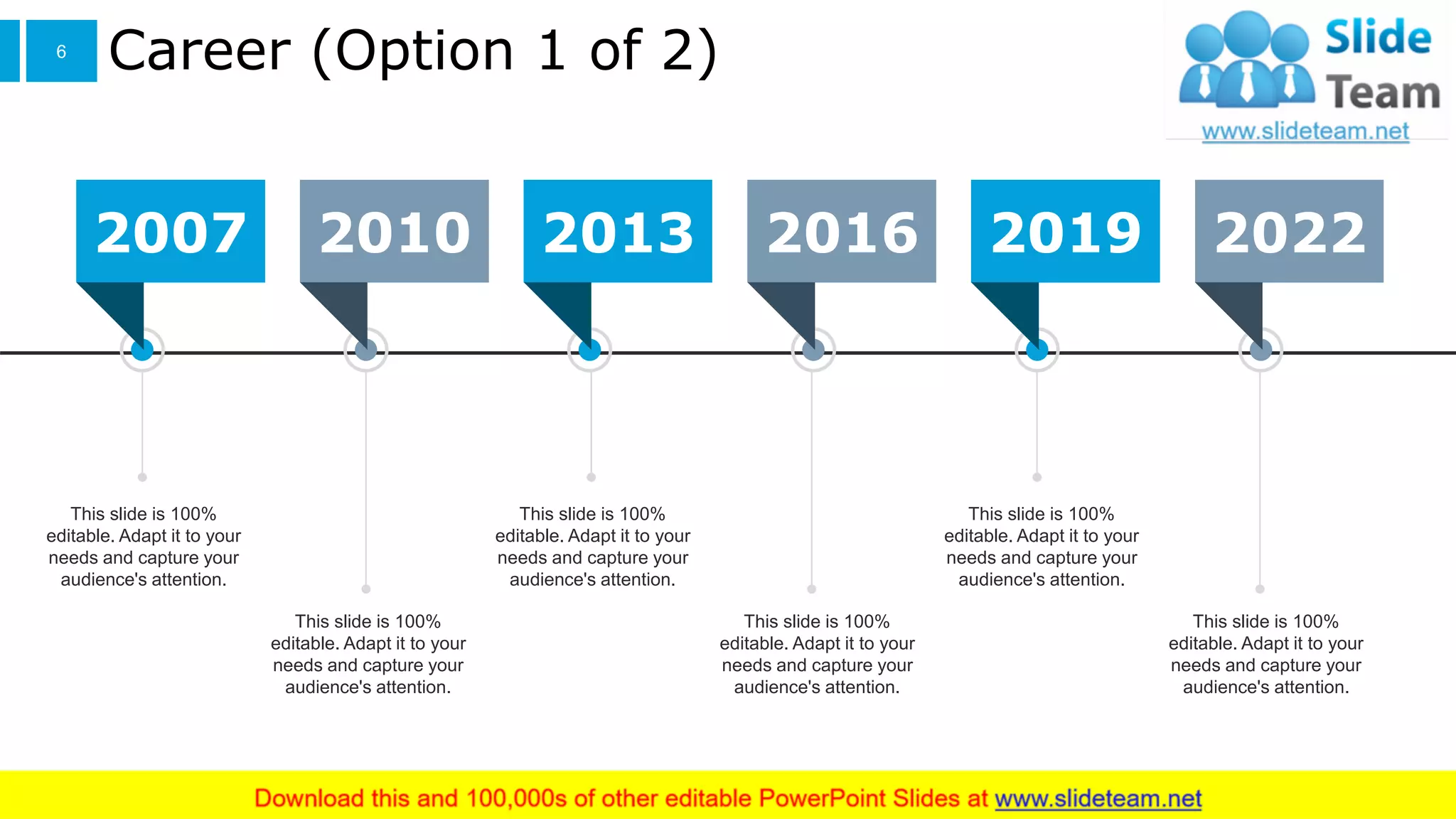 6

Career (Option 1 of 2)

Slide Team
www.slideteam.net

2007

2010

2013

2016

2019

2022

This slide is 100% editable. Adapt it to your needs and capture your audience's attention.

This slide is 100% editable. Adapt it to your needs and capture your audience's attention.

This slide is 100% editable. Adapt it to your needs and capture your audience's attention.

This slide is 100% editable. Adapt it to your needs and capture your audience's attention.

This slide is 100% editable. Adapt it to your needs and capture your audience's attention.

This slide is 100% editable. Adapt it to your needs and capture your audience's attention.

Download this and 100,000s of other editable PowerPoint Slides at www.slideteam.net